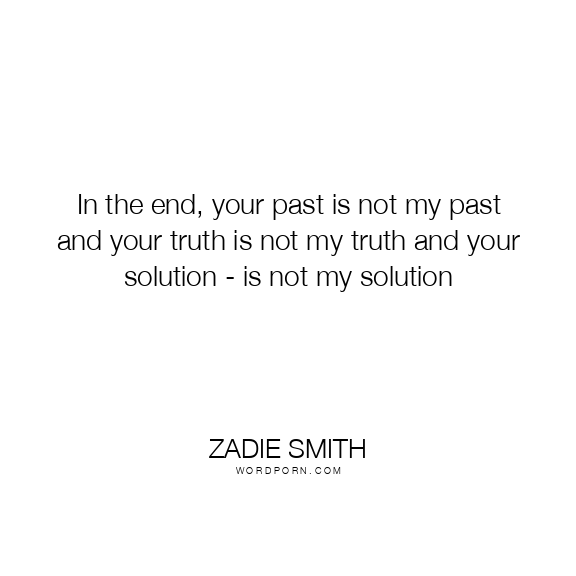 In the end, your past is not my past and your truth is not my truth and your solution - is not my solution

ZADIE SMITH
WORDPORN.COM